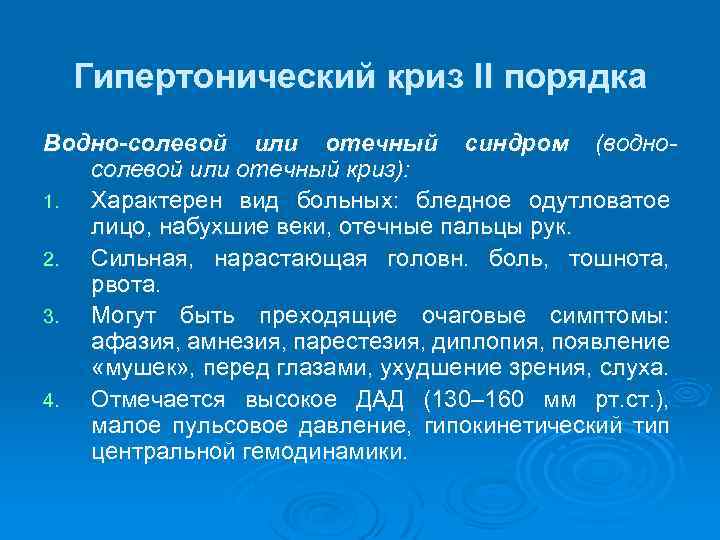 Гипертонический криз II порядка

Водно-солевой или отечный синдром (водно-солевой или отечный криз):

1. Характерен вид больных: бледное одутловатое лицо, набухшие веки, отечные пальцы рук.
2. Сильная, нарастающая головн. боль, тошнота, рвота.
3. Могут быть преходящие очаговые симптомы: афазия, амнезия, парестезия, диплопия, появление «мушек», перед глазами, ухудшение зрения, слуха.
4. Отмечается высокое ДАД (130–160 мм рт.ст.), малое пульсовое давление, гипокинетический тип центральной гемодинамики.